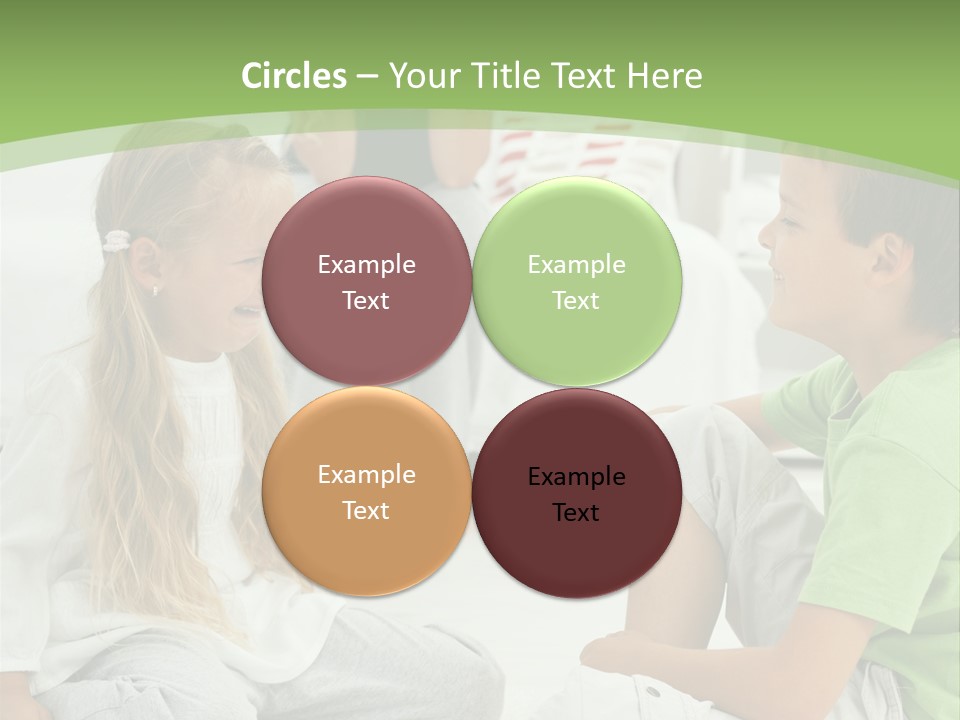 Circles – Your Title Text Here

Example Text

Example Text

Example Text

Example Text